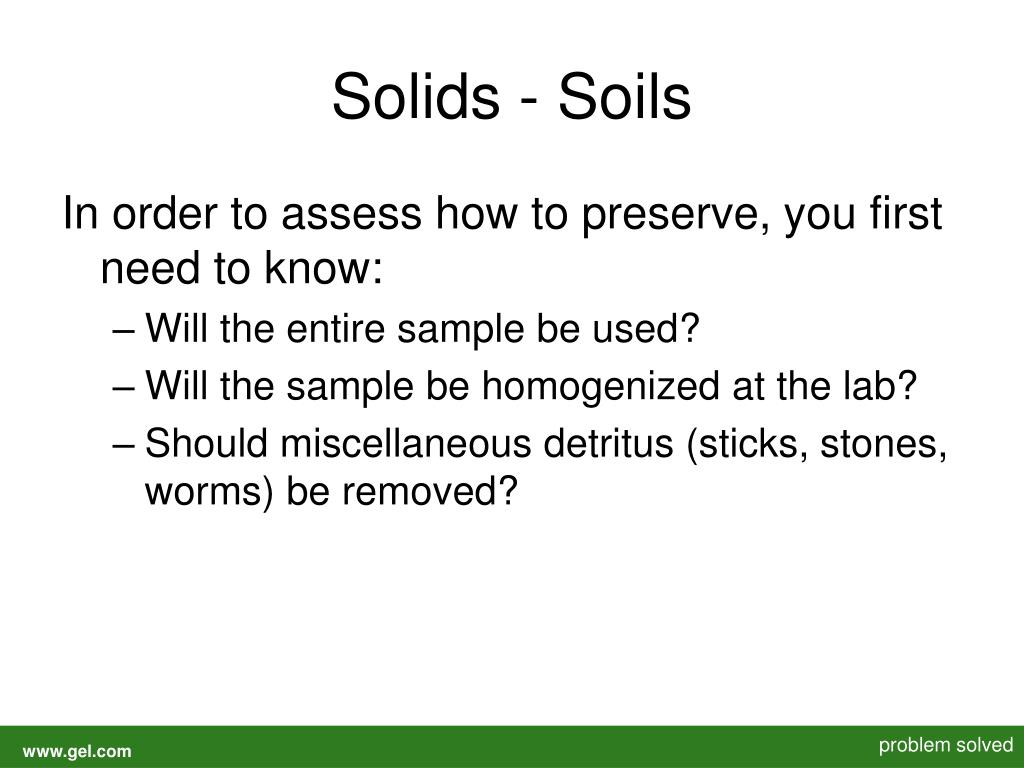 Solids - Soils

In order to assess how to preserve, you first need to know:

– Will the entire sample be used?
– Will the sample be homogenized at the lab?
– Should miscellaneous detritus (sticks, stones, worms) be removed?

www.gel.com

problem solved